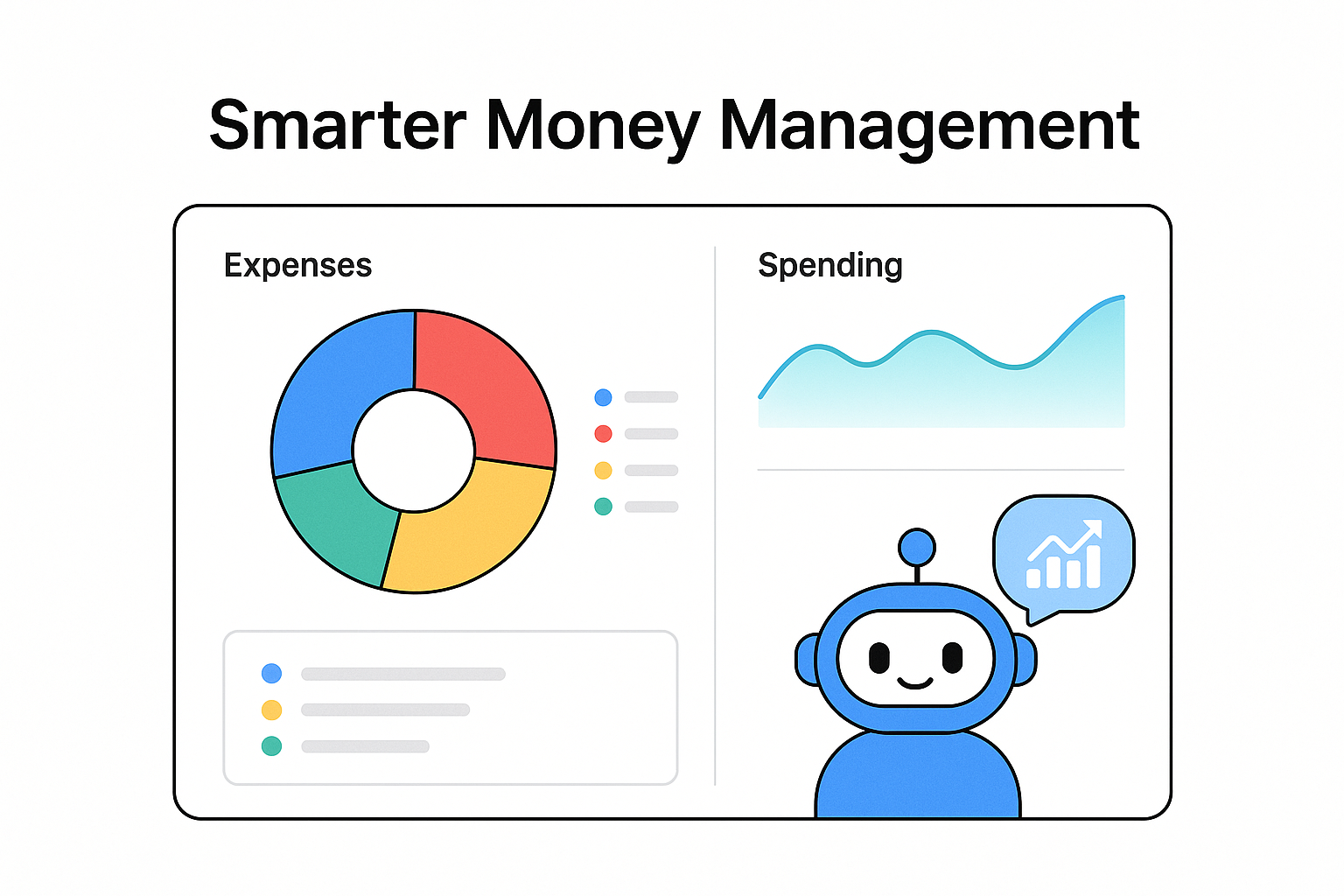 Smarter Money Management

Expenses

Spending